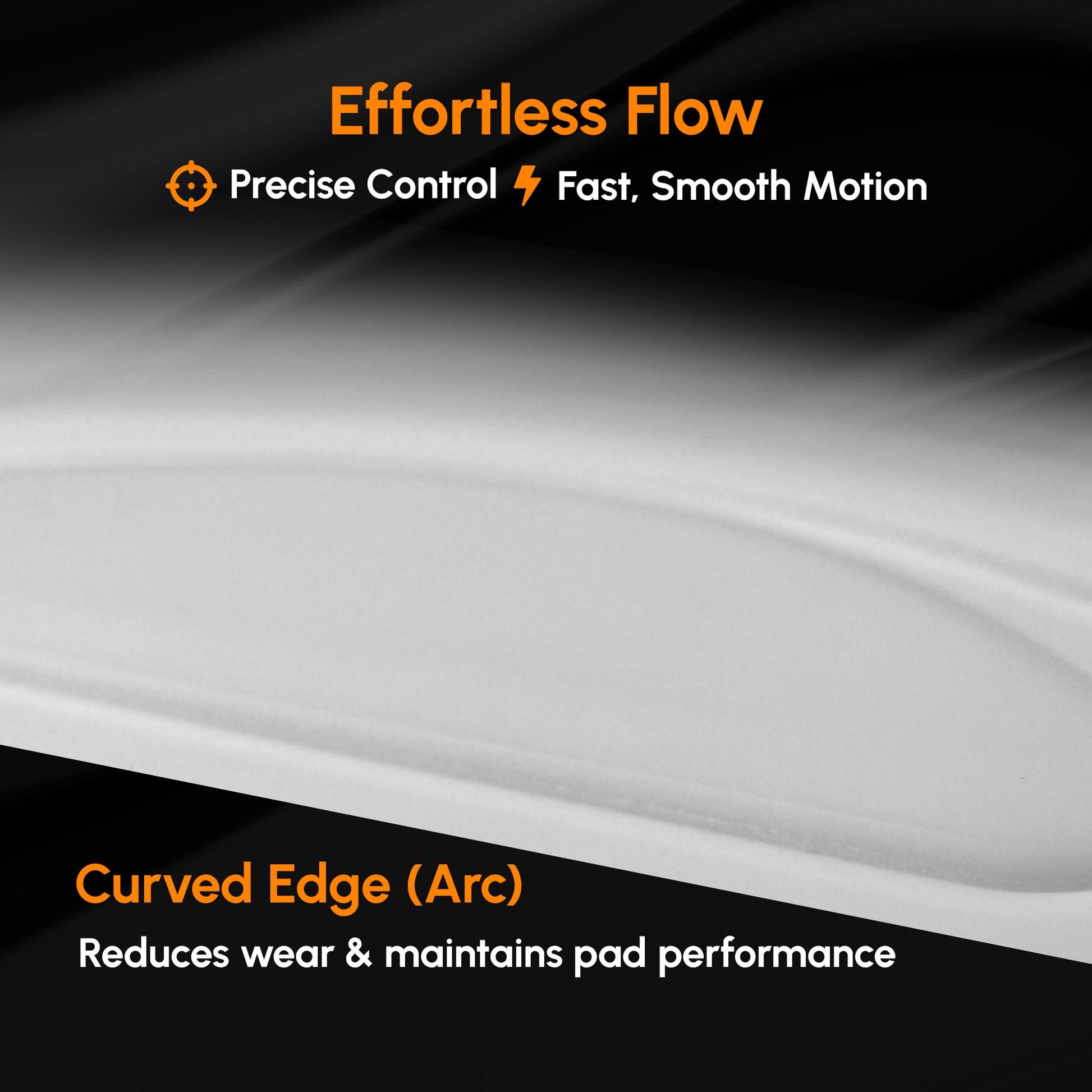 Effortless Flow

Precise Control Fast, Smooth Motion

Curved Edge (Arc)

Reduces wear & maintains pad performance